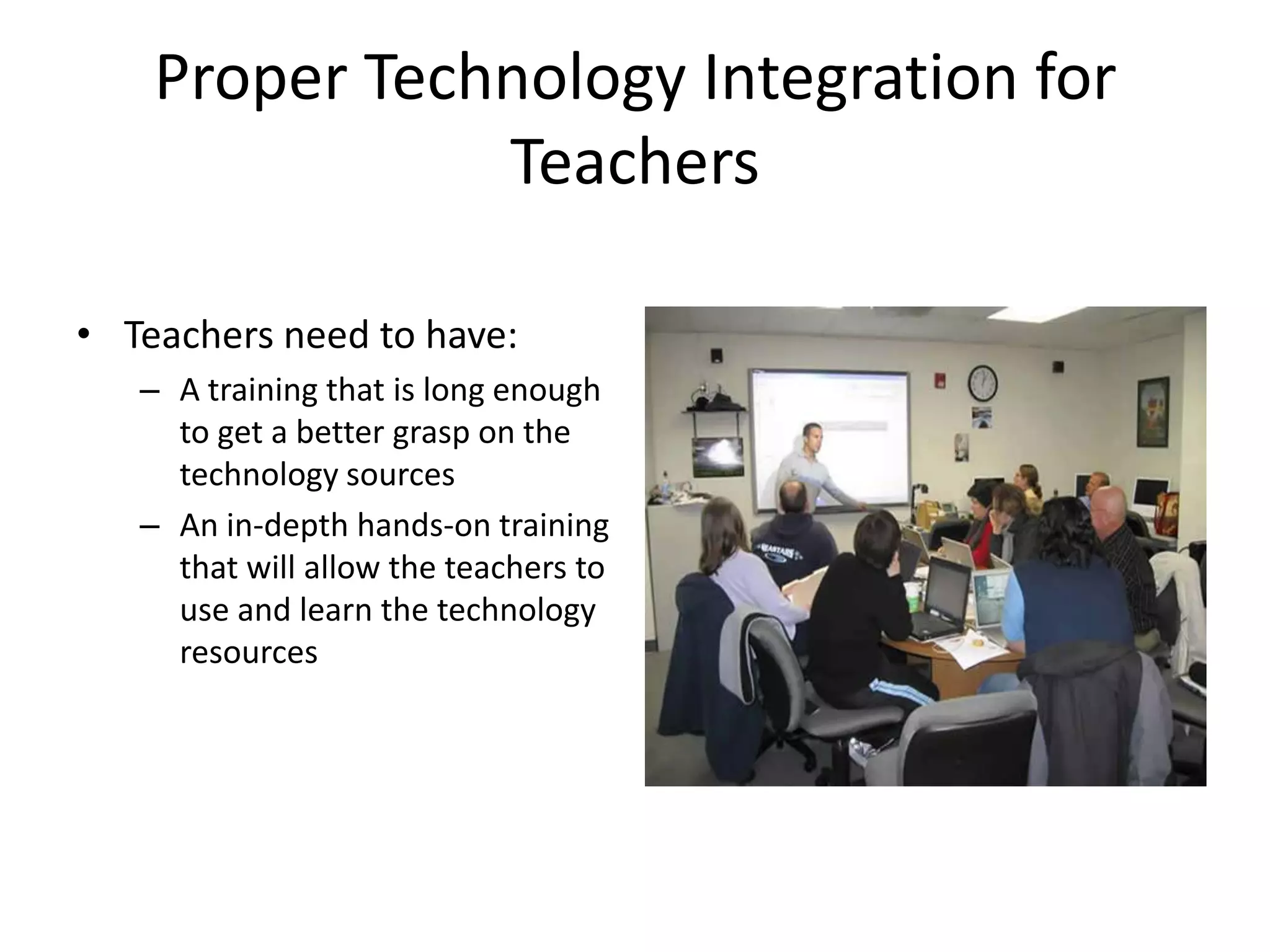 Proper Technology Integration for Teachers

• Teachers need to have:
 – A training that is long enough to get a better grasp on the technology sources
 – An in-depth hands-on training that will allow the teachers to use and learn the technology resources